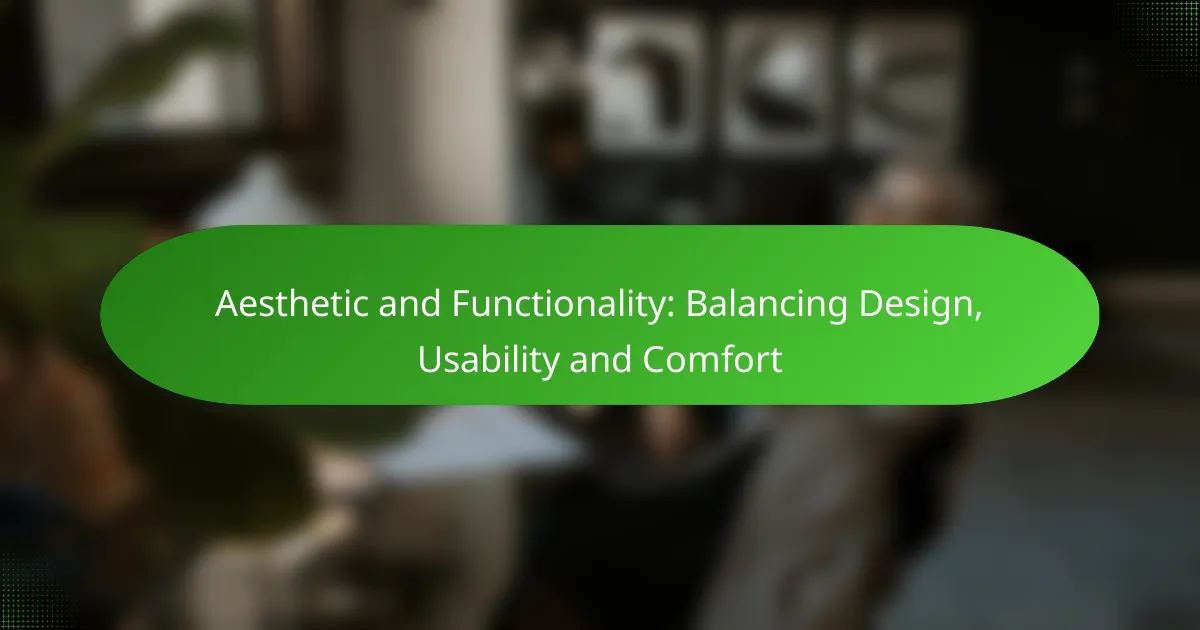 Aesthetic and Functionality: Balancing Design, Usability and Comfort